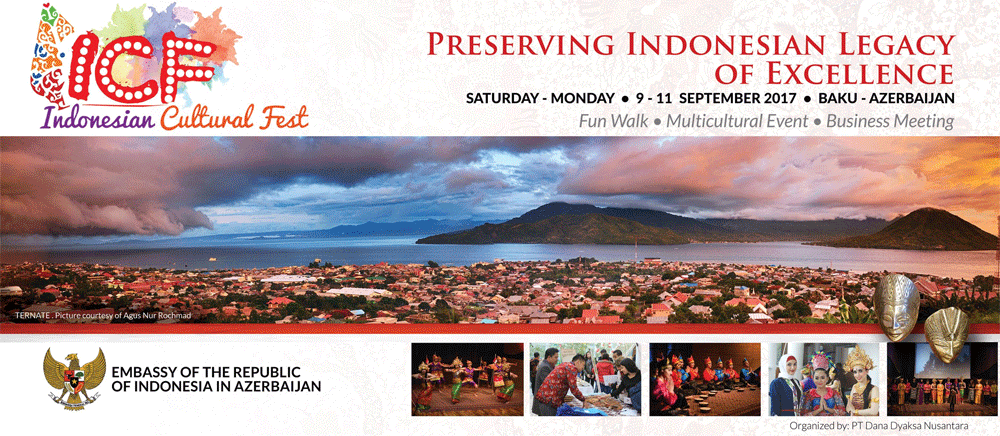 ICF
Indonesian Cultural Fest

PRESERVING INDONESIAN LEGACY OF EXCELLENCE
SATURDAY - MONDAY • 9 - 11 SEPTEMBER 2017 • BAKU - AZERBAIJAN
Fun Walk • Multicultural Event • Business Meeting

TERNATE . Picture courtesy of Agus Nur Rochmad

EMBASSY OF THE REPUBLIC OF INDONESIA IN AZERBAIJAN

Organized by: PT Dana Dyaksa Nusantara